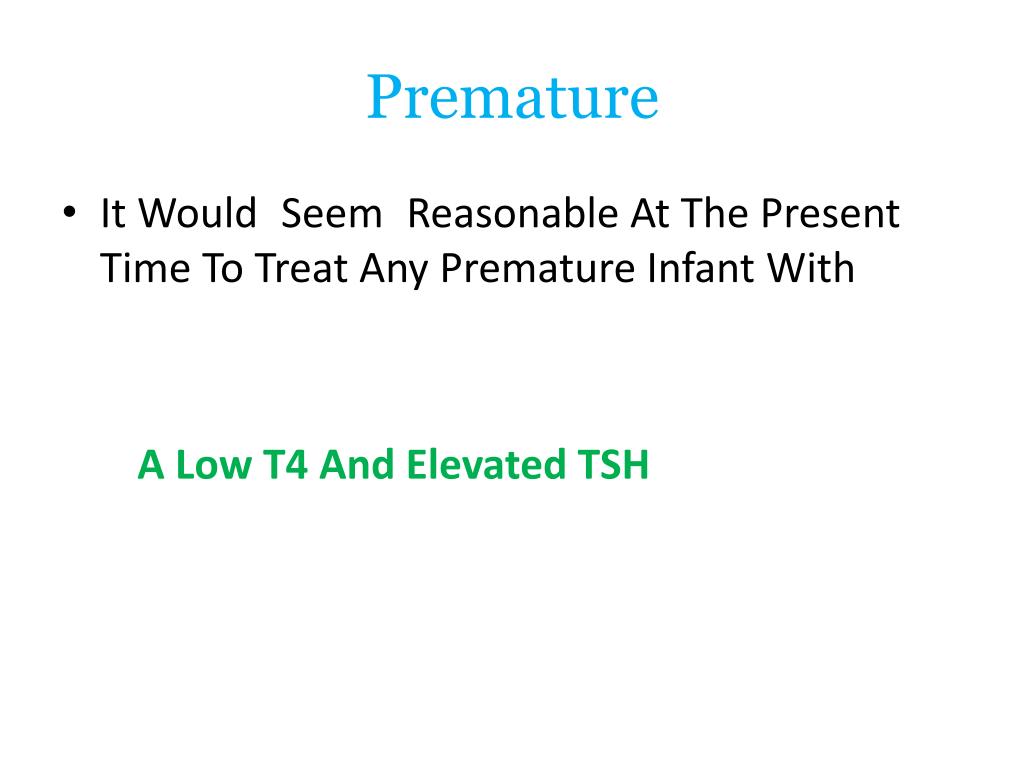 Premature

• It Would Seem Reasonable At The Present Time To Treat Any Premature Infant With

A Low T4 And Elevated TSH